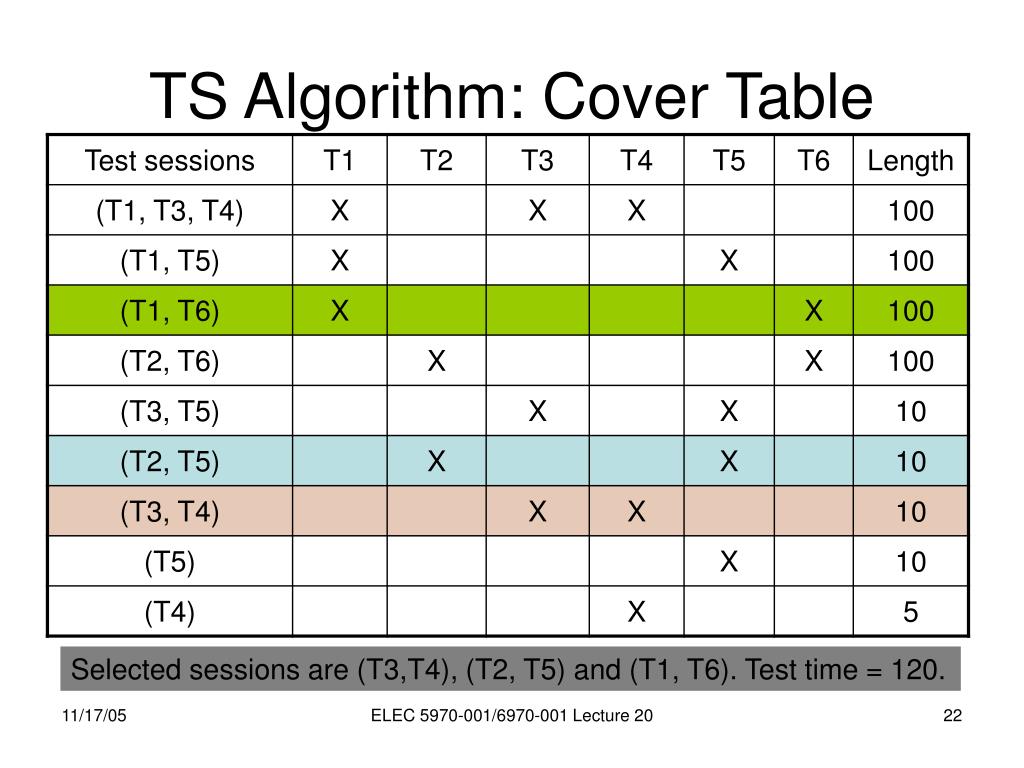 TS Algorithm: Cover Table

| Test sessions | T1 | T2 | T3 | T4 | T5 | T6 | Length |
|---|---|---|---|---|---|---|---|
| (T1, T3, T4) | X | | X | X | | | 100 |
| (T1, T5) | X | | | | X | | 100 |
| (T1, T6) | X | | | | | X | 100 |
| (T2, T6) | | X | | | | X | 100 |
| (T3, T5) | | | X | | X | | 10 |
| (T2, T5) | | X | | | X | | 10 |
| (T3, T4) | | | X | X | | | 10 |
| (T5) | | | | | X | | 10 |
| (T4) | | | | X | | | 5 |

Selected sessions are (T3,T4), (T2, T5) and (T1, T6). Test time = 120.

11/17/05

ELEC 5970-001/6970-001 Lecture 20

22